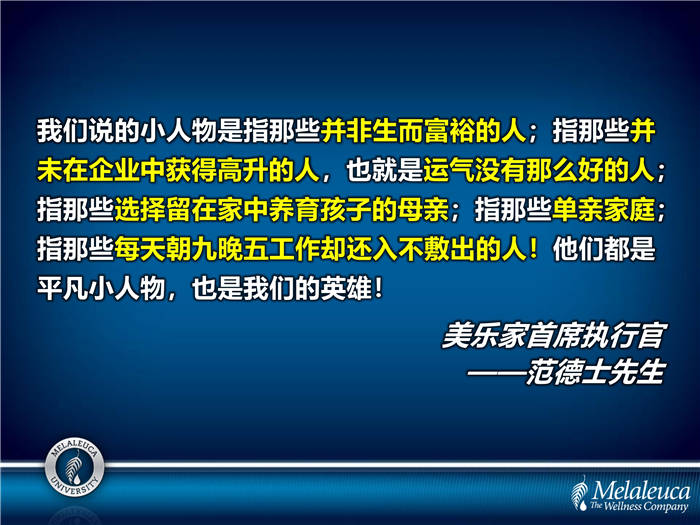 我们说的小人物是指那些并非生而富裕的人；指那些并未在企业中获得高升的人，也就是运气没有那么好的人；指那些选择留在家中养育孩子的母亲；指那些单亲家庭；指那些每天朝九晚五工作却还入不敷出的人！他们都是平凡小人物，也是我们的英雄！

美乐家首席执行官
——范德士先生

MELALEUCA UNIVERSITY

Melaleuca
The Wellness Company